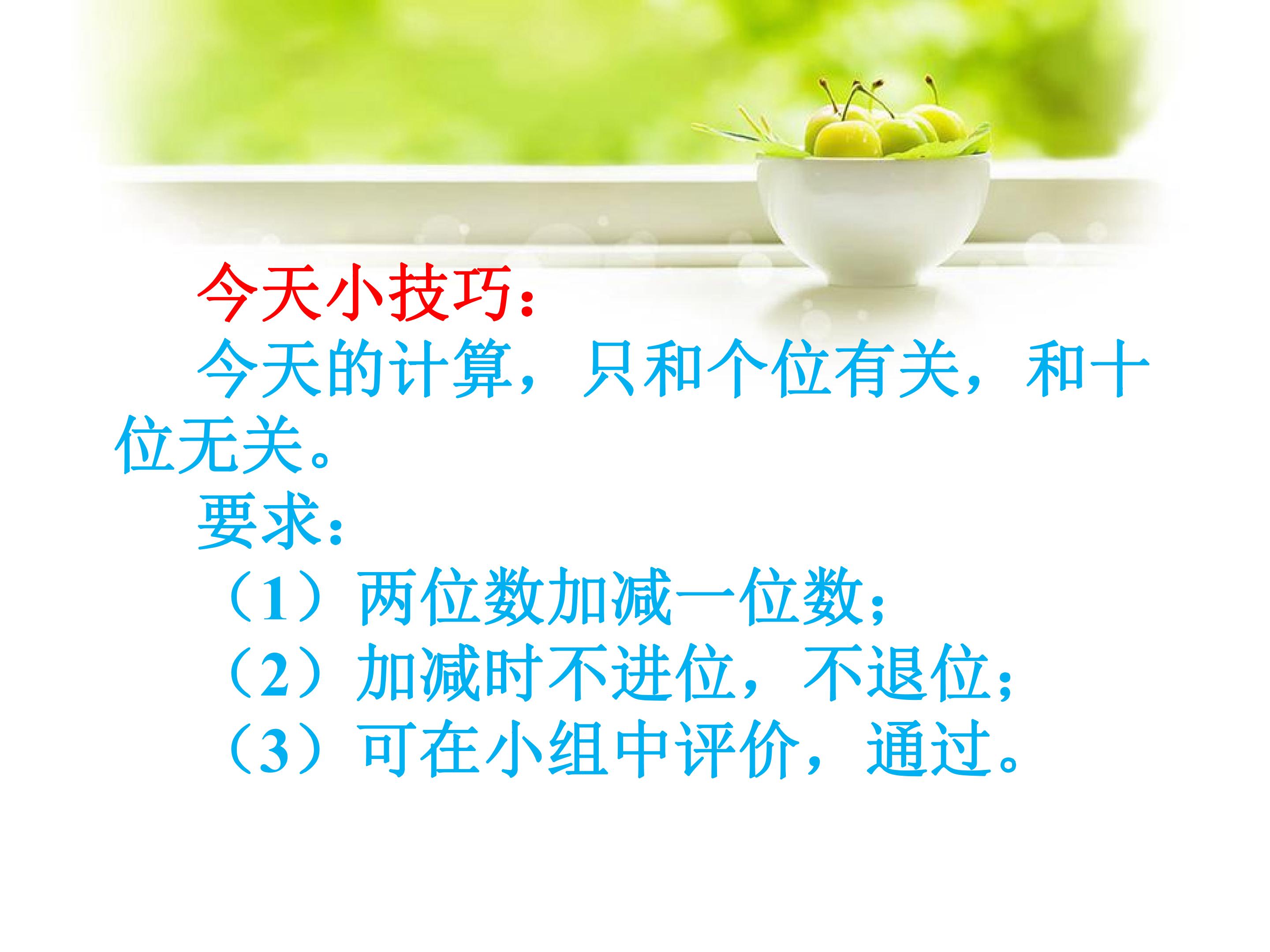 今天小技巧：

今天的计算，只和个位有关，和十位无关。

要求：

（1）两位数加减一位数；

（2）加减时不进位，不退位；

（3）可在小组中评价，通过。